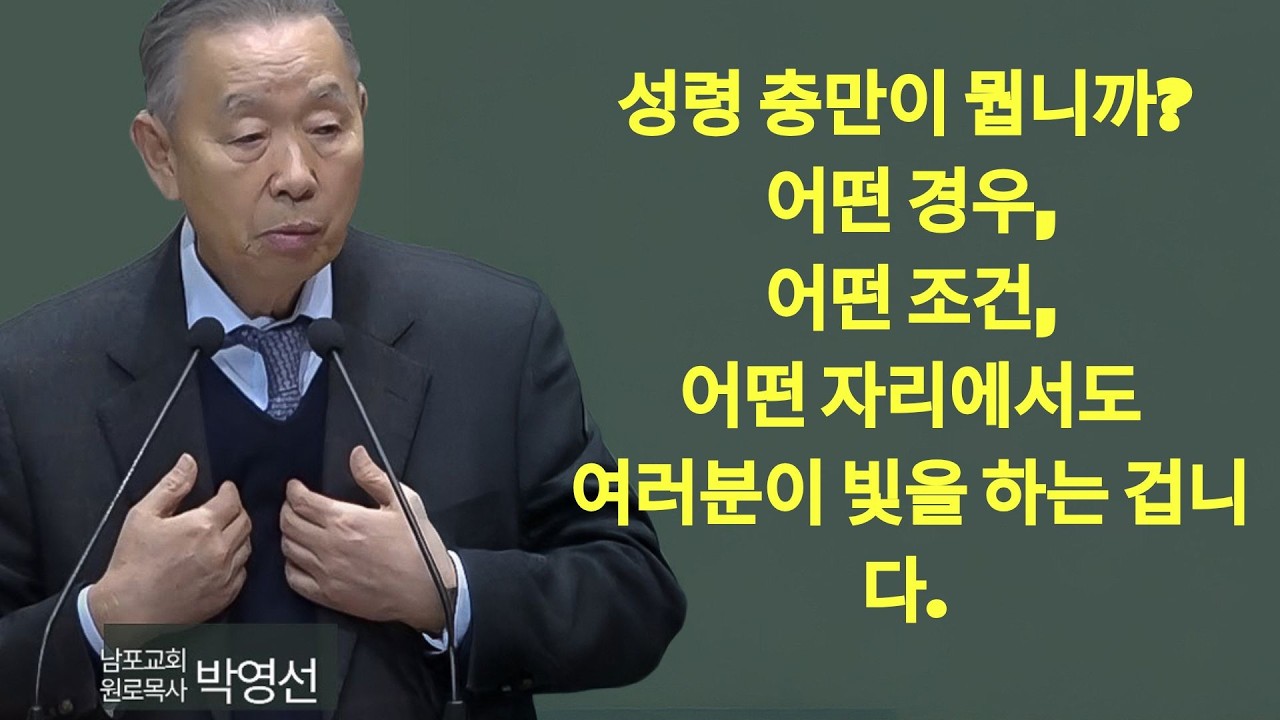 성령 충만이 뭡니까?
어떤 경우,
어떤 조건,
어떤 자리에서도
여러분이 빛을 하는 겁니다.

남포교회
원로목사 박영선